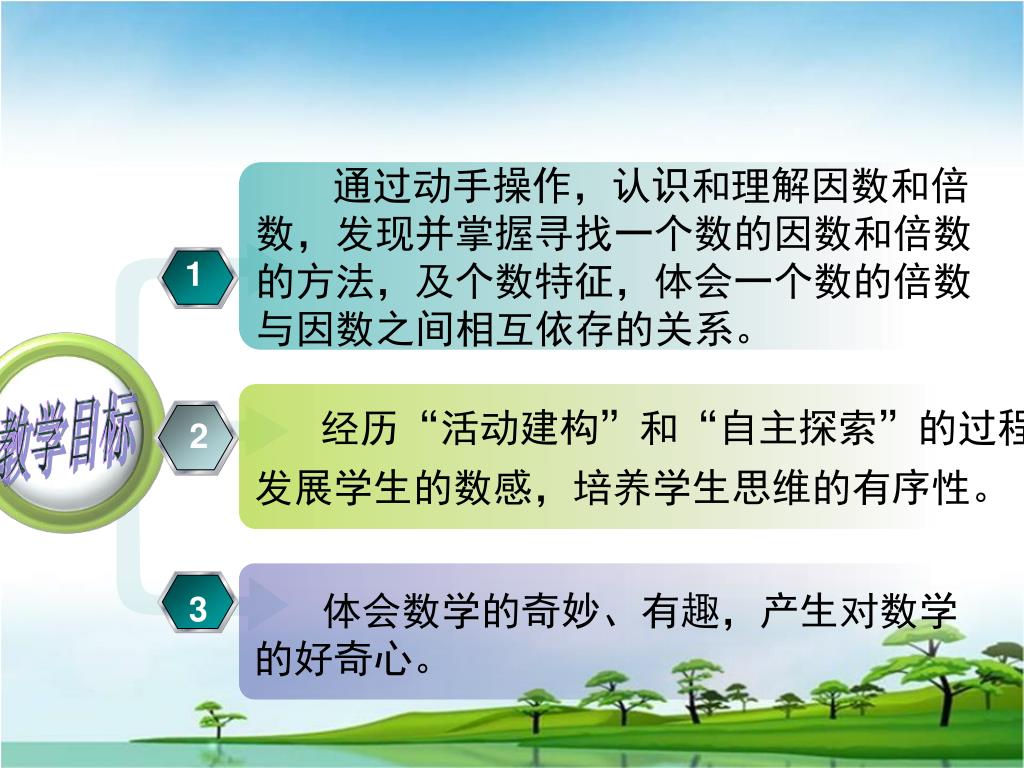 教学目标

1

通过动手操作，认识和理解因数和倍数，发现并掌握寻找一个数的因数和倍数的方法，及个数特征，体会一个数的倍数与因数之间相互依存的关系。

2

经历“活动建构”和“自主探索”的过程发展学生的数感，培养学生思维的有序性。

3

体会数学的奇妙、有趣，产生对数学的好奇心。